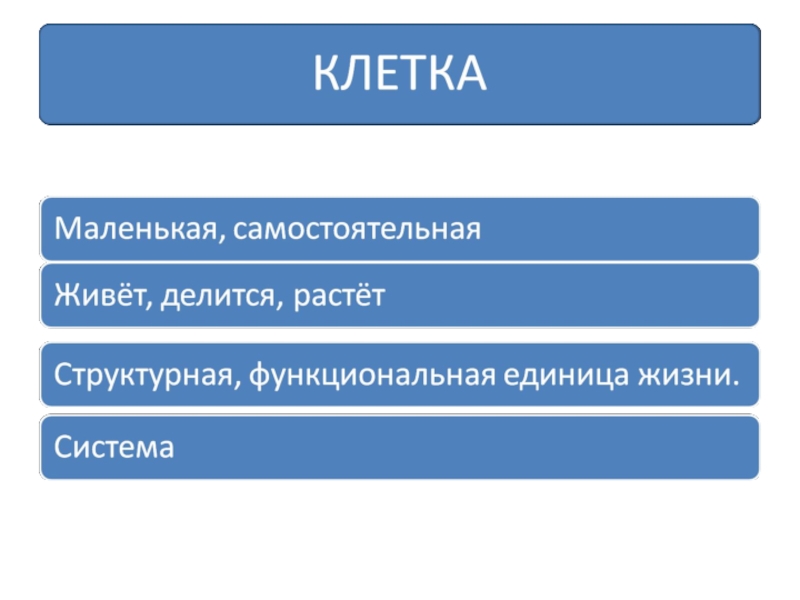 КЛЕТКА

Маленькая, самостоятельная

Живёт, делится, растёт

Структурная, функциональная единица жизни.

Система